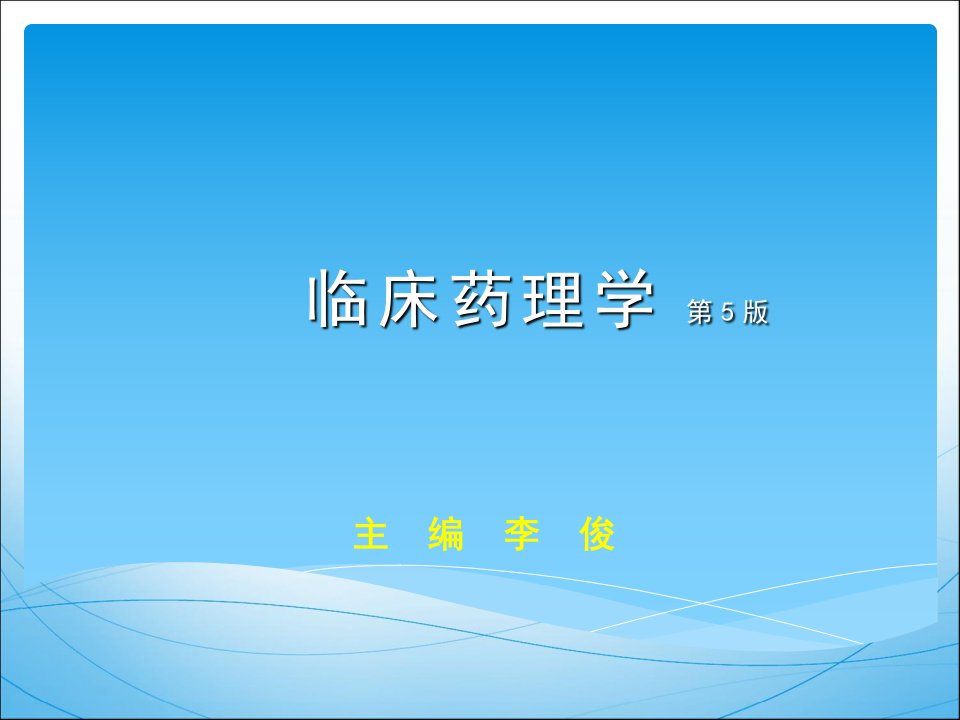 临床药理学 第 5 版

主 编 李 俊